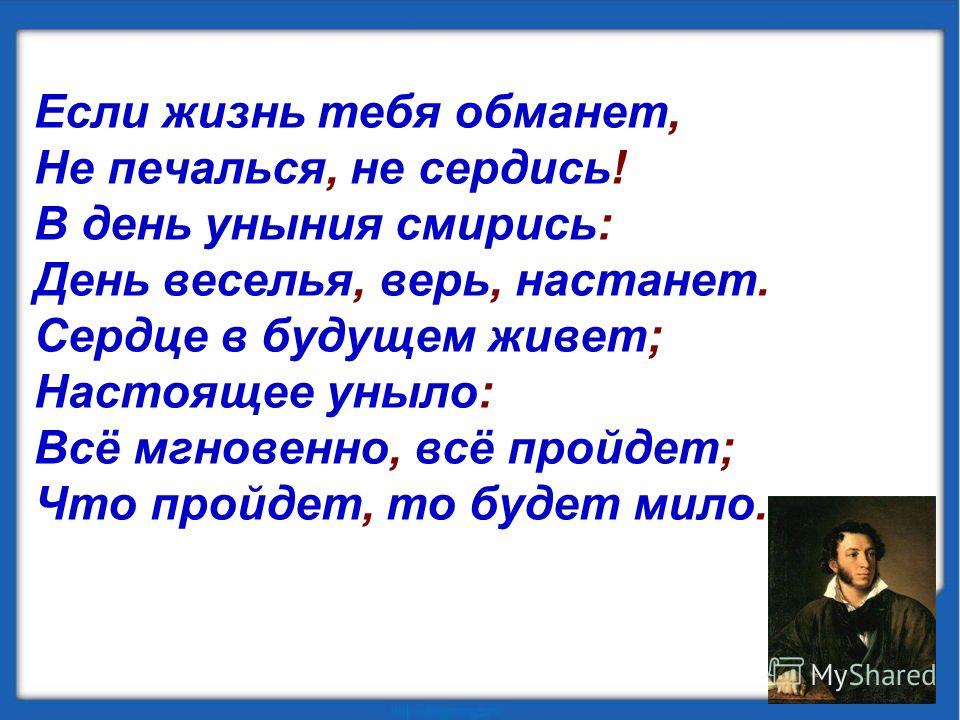 Если жизнь тебя обманет,
Не печалься, не сердись!
В день уныния смирись:
День веселья, верь, настанет.
Сердце в будущем живет;
Настоящее уныло:
Всё мгновенно, всё пройдет;
Что пройдет, то будет мило.

MyShared